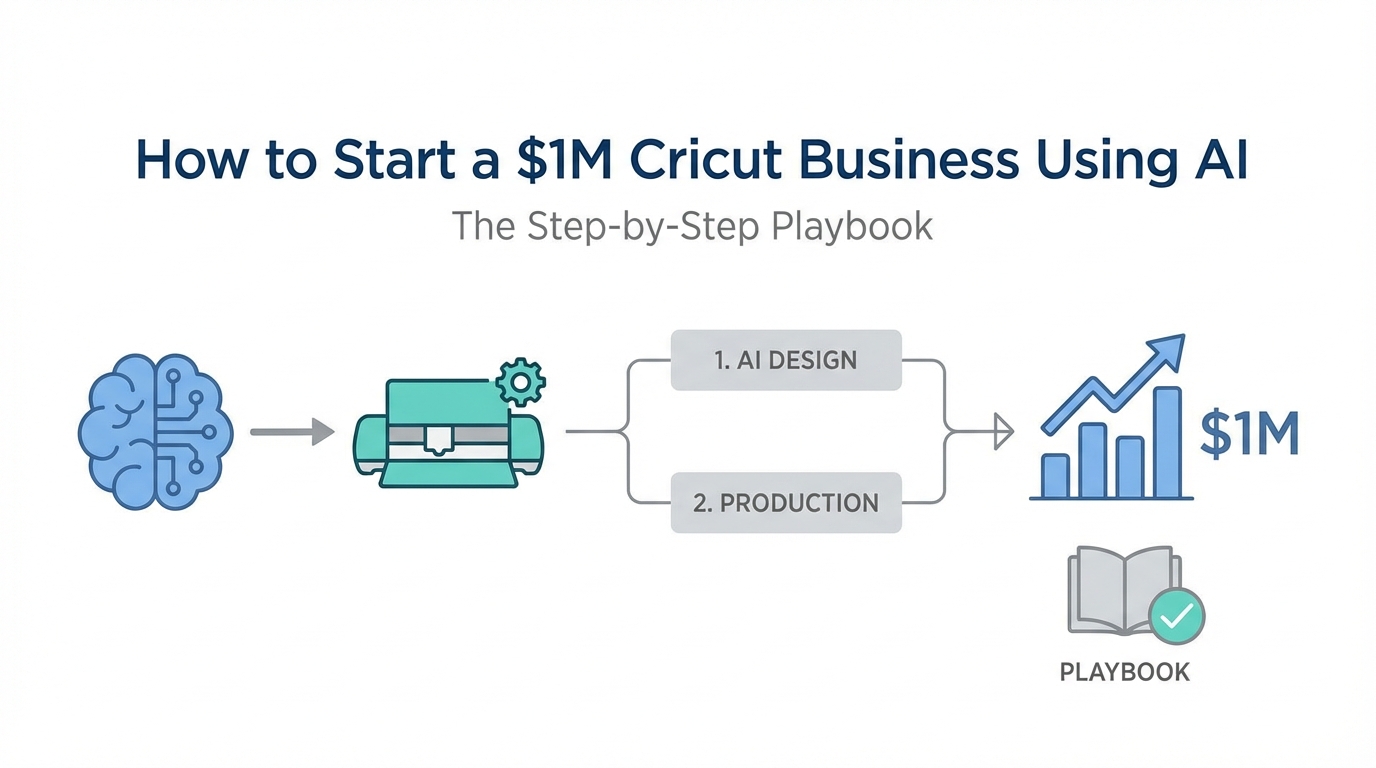 How to Start a \$1M Cricut Business Using AI

The Step-by-Step Playbook

1. AI DESIGN

2. PRODUCTION

\$1M

PLAYBOOK